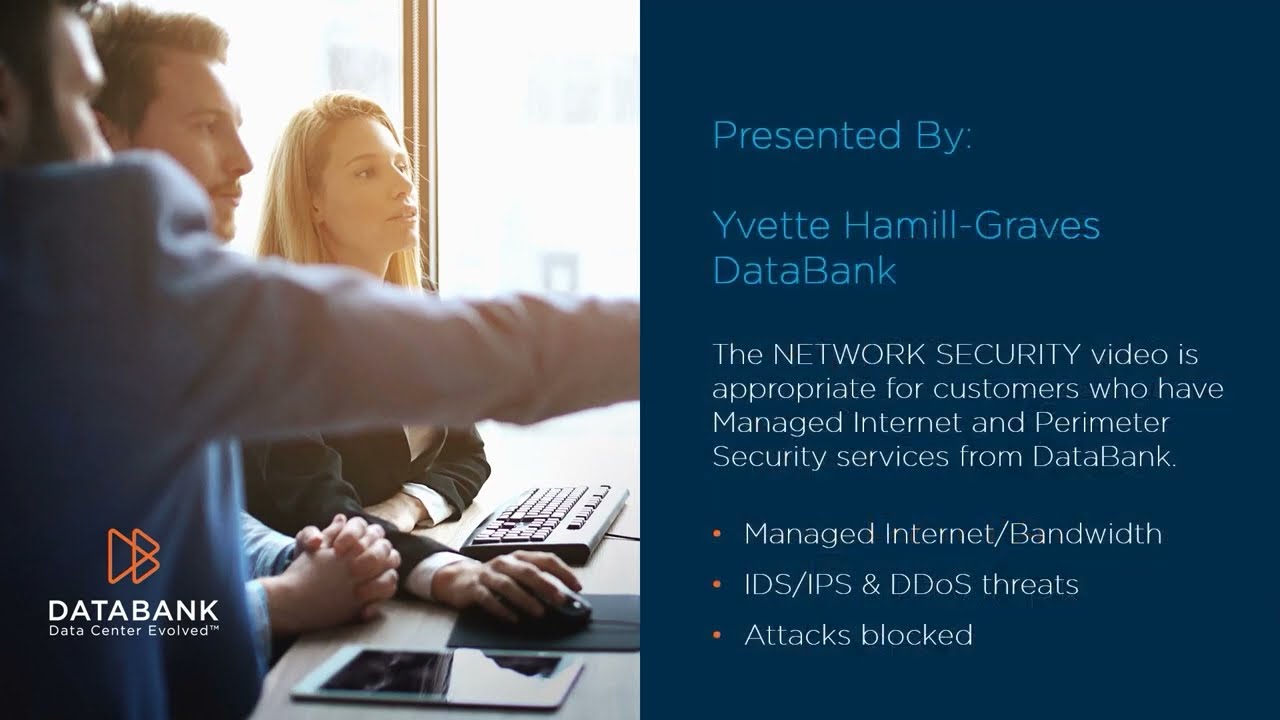 DATABANK
Data Center Evolved™

Presented By:

Yvette Hamill-Graves
DataBank

The NETWORK SECURITY video is appropriate for customers who have Managed Internet and Perimeter Security services from DataBank.

• Managed Internet/Bandwidth
• IDS/IPS & DDoS threats
• Attacks blocked